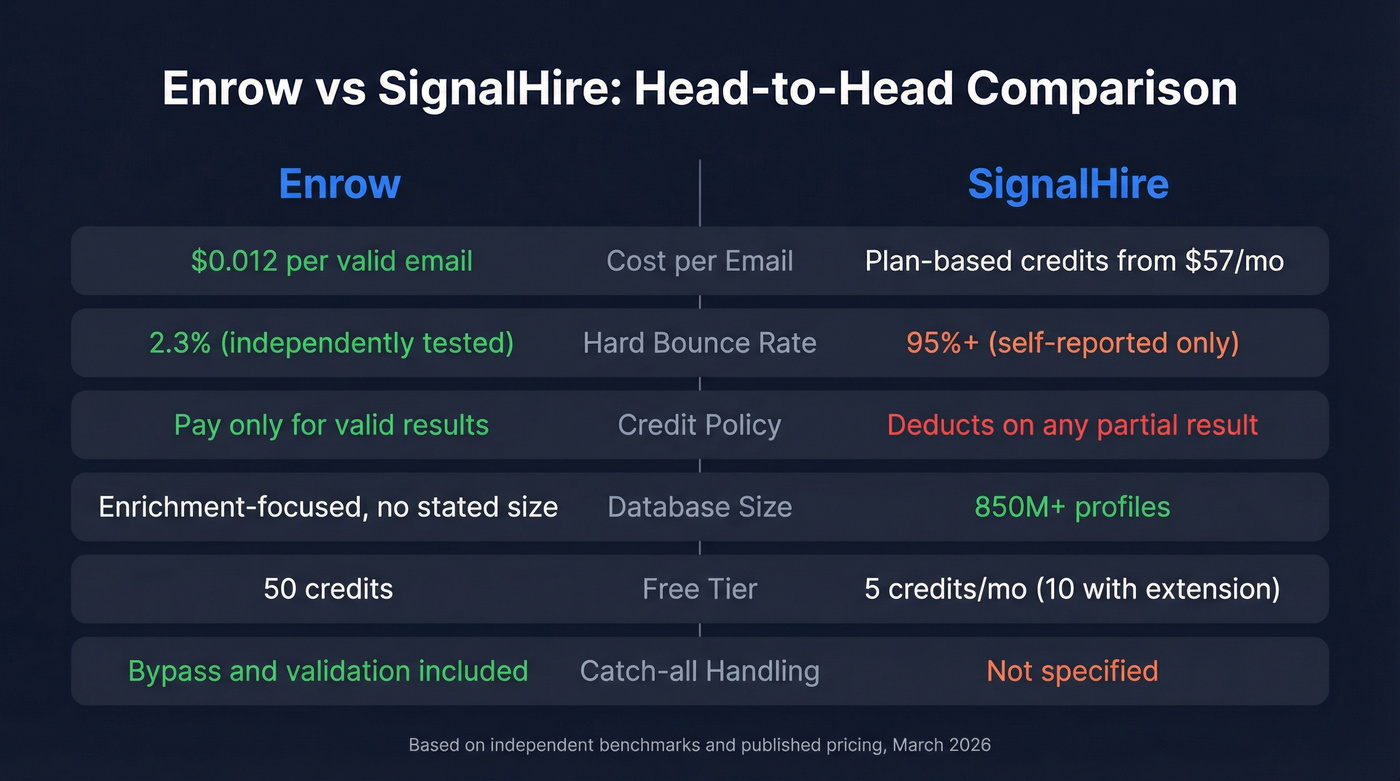 Enrow vs SignalHire: Head-to-Head Comparison

| Enrow | | SignalHire |
|---|---|---|
| \$0.012 per valid email | Cost per Email | Plan-based credits from \$57/mo |
| 2.3% (independently tested) | Hard Bounce Rate | 95%+ (self-reported only) |
| Pay only for valid results | Credit Policy | Deducts on any partial result |
| Enrichment-focused, no stated size | Database Size | 850M+ profiles |
| 50 credits | Free Tier | 5 credits/mo (10 with extension) |
| Bypass and validation included | Catch-all Handling | Not specified |

Based on independent benchmarks and published pricing, March 2026